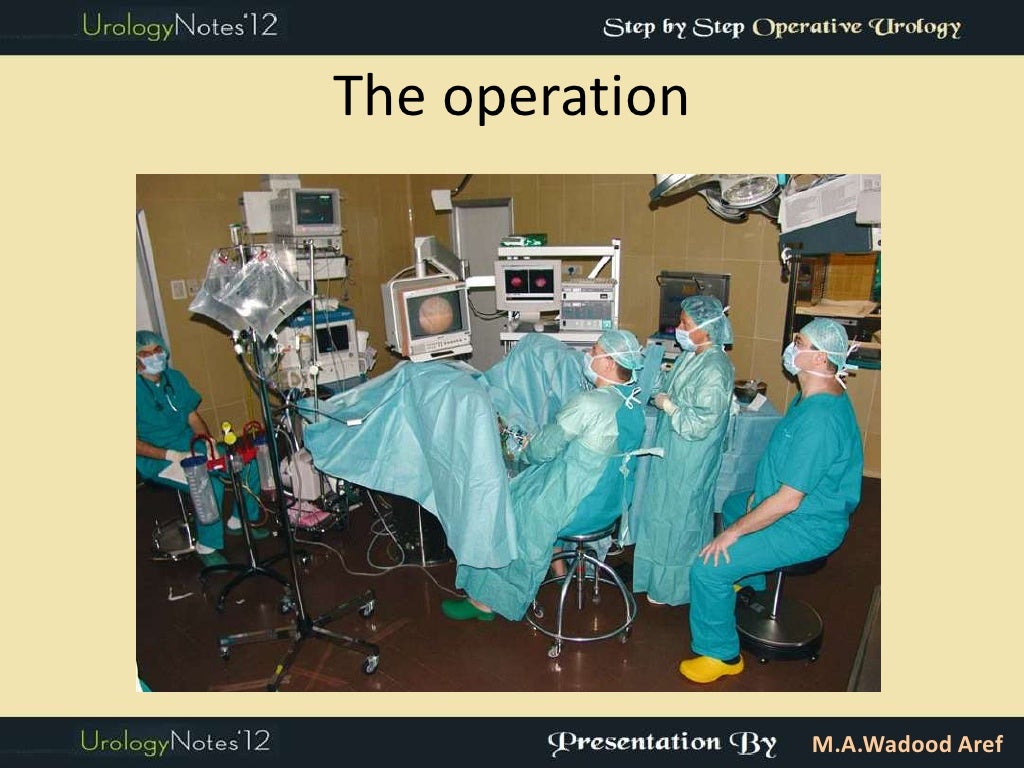 UrologyNotes'12

Step by Step Operative Urology

The operation

UrologyNotes'12

Presentation By M.A.Wadood Aref